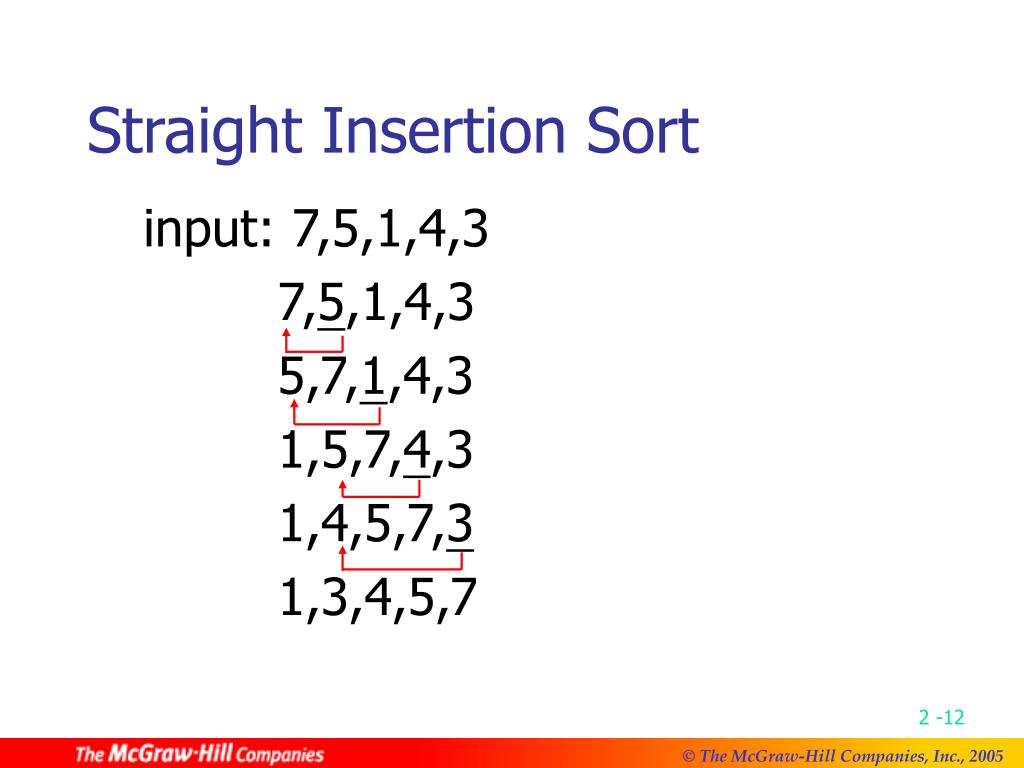 Straight Insertion Sort

input: 7,5,1,4,3

7,5,1,4,3

5,7,1,4,3

1,5,7,4,3

1,4,5,7,3

1,3,4,5,7

2 -12

The McGraw·Hill Companies

© The McGraw-Hill Companies, Inc., 2005